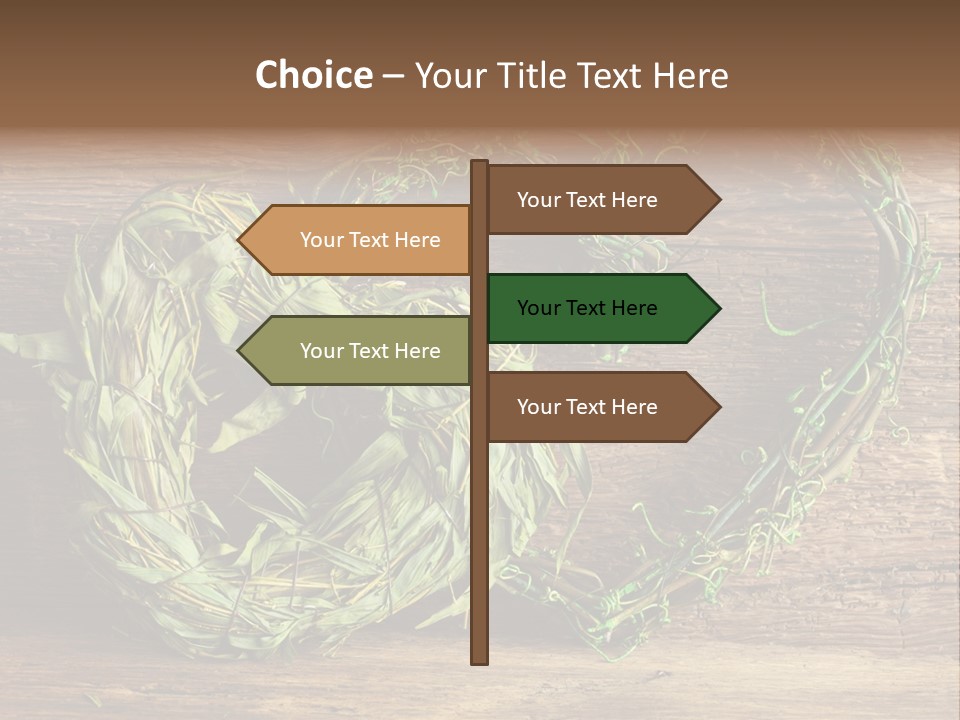 Choice – Your Title Text Here

Your Text Here

Your Text Here

Your Text Here

Your Text Here

Your Text Here